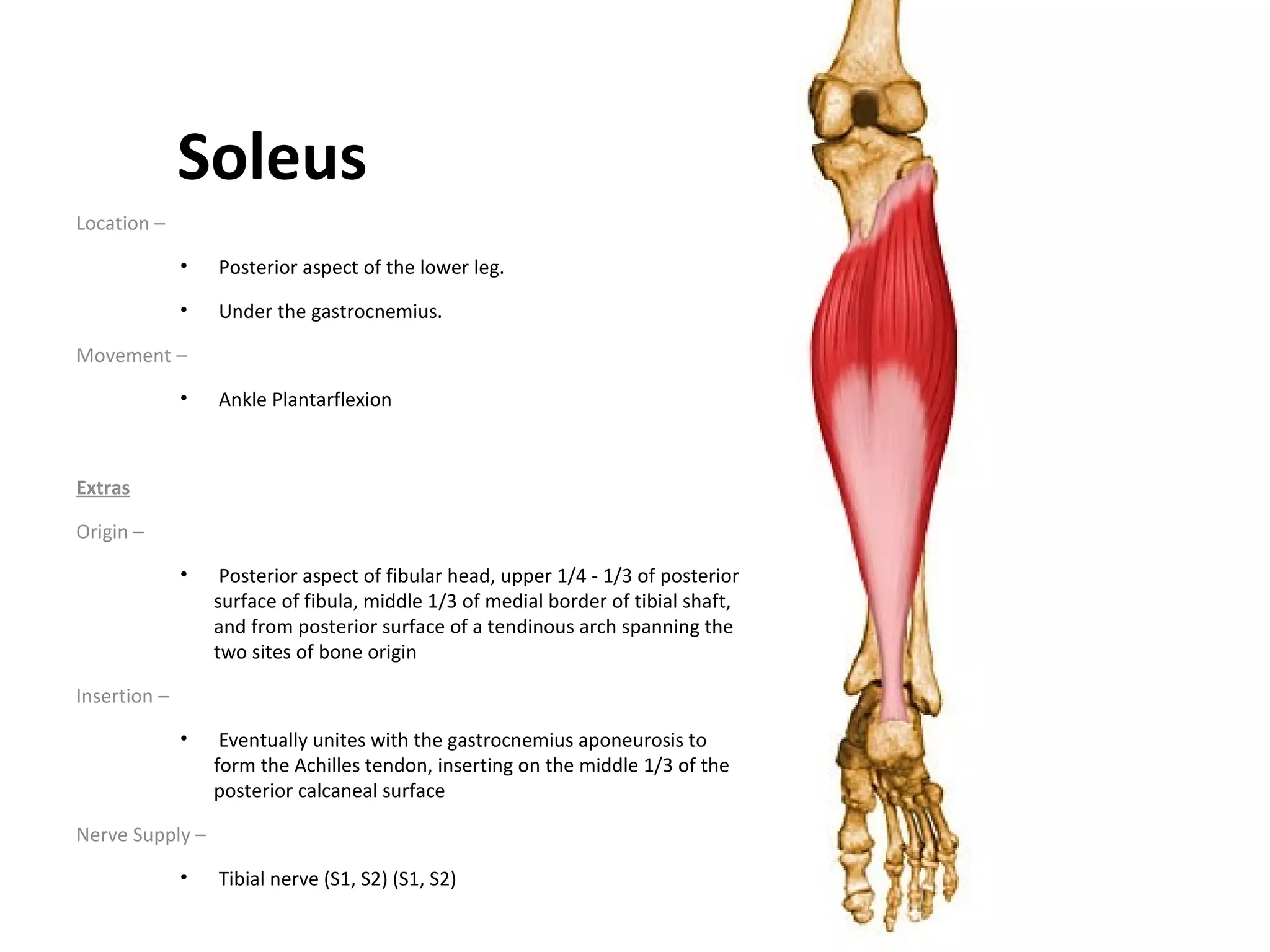 Soleus

Location –

• Posterior aspect of the lower leg.

• Under the gastrocnemius.

Movement –

• Ankle Plantarflexion

Extras

Origin –

• Posterior aspect of fibular head, upper 1/4 - 1/3 of posterior surface of fibula, middle 1/3 of medial border of tibial shaft, and from posterior surface of a tendinous arch spanning the two sites of bone origin

Insertion –

• Eventually unites with the gastrocnemius aponeurosis to form the Achilles tendon, inserting on the middle 1/3 of the posterior calcaneal surface

Nerve Supply –

• Tibial nerve (S1, S2) (S1, S2)